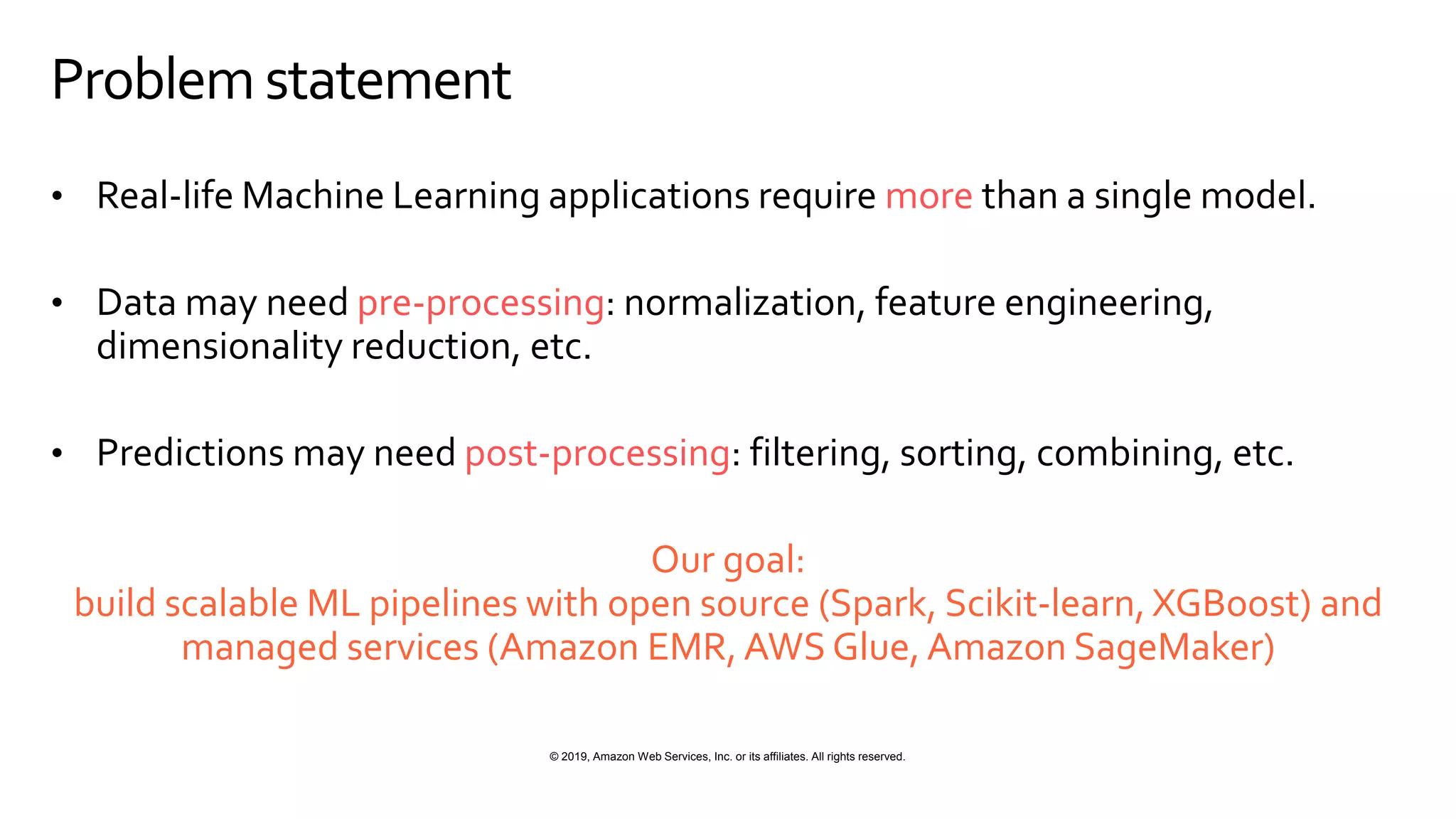 Problem statement

• Real-life Machine Learning applications require more than a single model.

• Data may need pre-processing: normalization, feature engineering, dimensionality reduction, etc.

• Predictions may need post-processing: filtering, sorting, combining, etc.

Our goal:
build scalable ML pipelines with open source (Spark, Scikit-learn, XGBoost) and managed services (Amazon EMR, AWS Glue, Amazon SageMaker)

© 2019, Amazon Web Services, Inc. or its affiliates. All rights reserved.